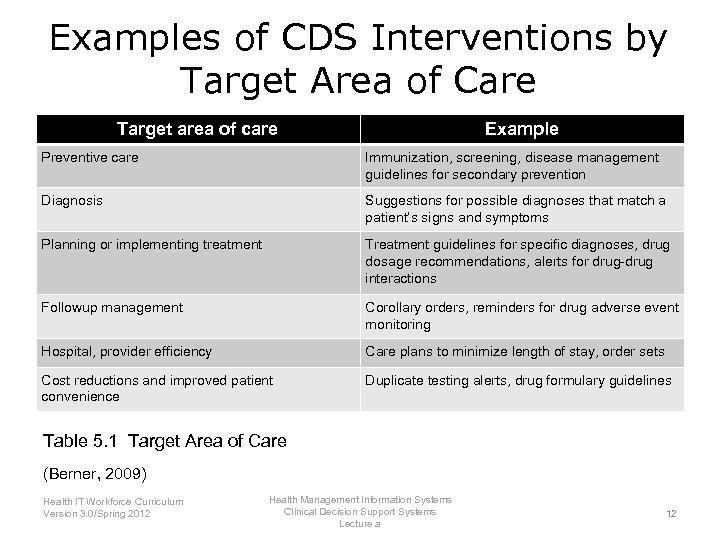 Examples of CDS Interventions by Target Area of Care

| Target area of care | Example |
|---|---|
| Preventive care | Immunization, screening, disease management guidelines for secondary prevention |
| Diagnosis | Suggestions for possible diagnoses that match a patient's signs and symptoms |
| Planning or implementing treatment | Treatment guidelines for specific diagnoses, drug dosage recommendations, alerts for drug-drug interactions |
| Followup management | Corollary orders, reminders for drug adverse event monitoring |
| Hospital, provider efficiency | Care plans to minimize length of stay, order sets |
| Cost reductions and improved patient convenience | Duplicate testing alerts, drug formulary guidelines |

Table 5.1 Target Area of Care

(Berner, 2009)

Health IT Workforce Curriculum
Version 3.0/Spring 2012

Health Management Information Systems
Clinical Decision Support Systems
Lecture a

12